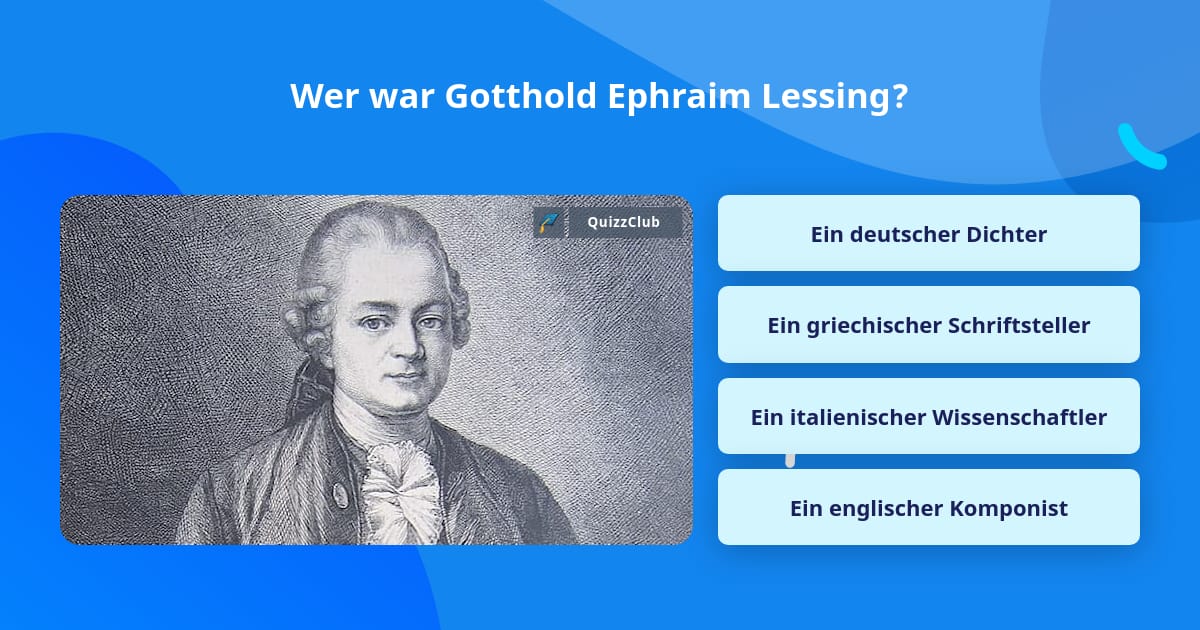 Wer war Gotthold Ephraim Lessing?

QuizzClub

Ein deutscher Dichter

Ein griechischer Schriftsteller

Ein italienischer Wissenschaftler

Ein englischer Komponist